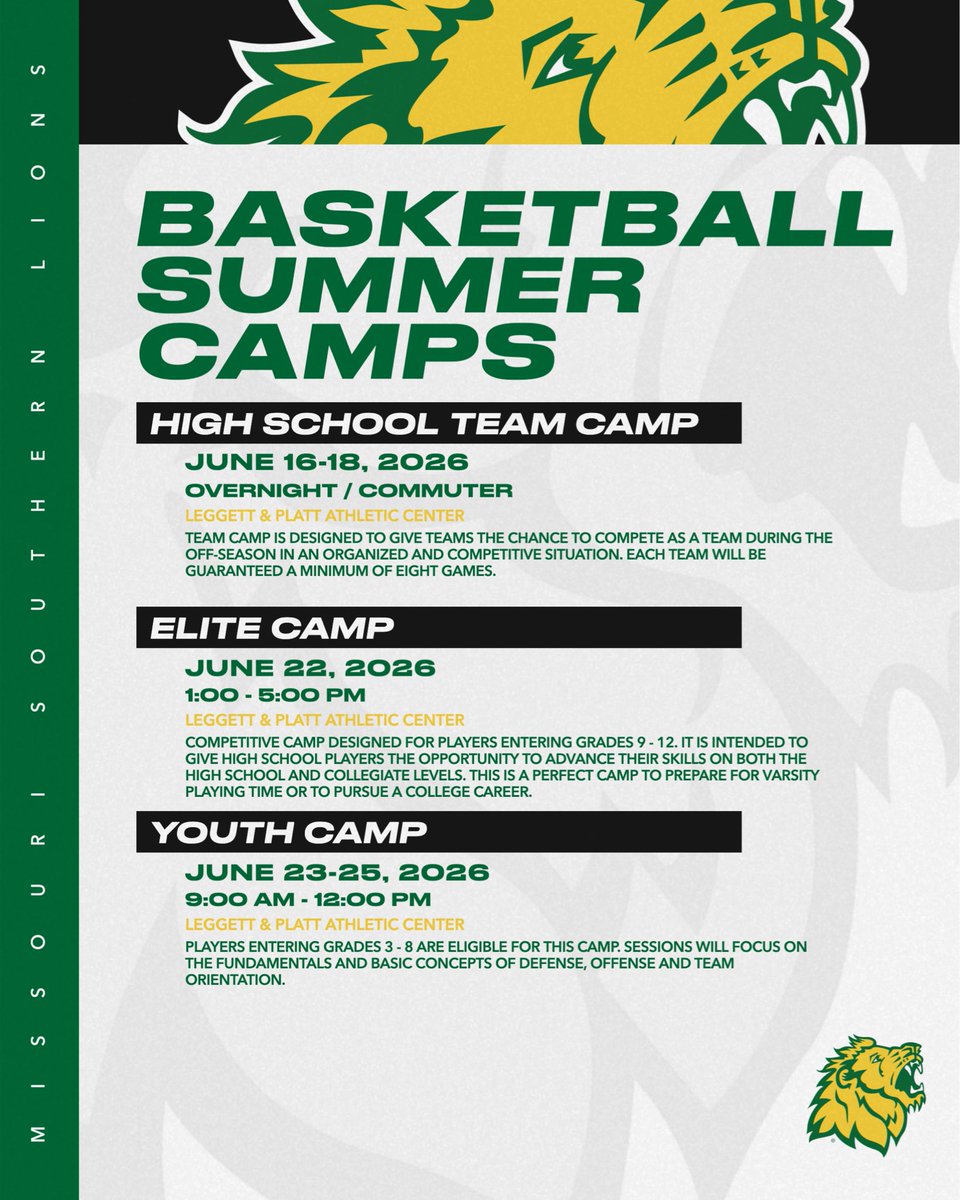 MISSOURI SOUTHERN LIONS

BASKETBALL SUMMER CAMPS

HIGH SCHOOL TEAM CAMP

JUNE 16-18, 2026

OVERNIGHT / COMMUTER

LEGGETT & PLATT ATHLETIC CENTER

TEAM CAMP IS DESIGNED TO GIVE TEAMS THE CHANCE TO COMPETE AS A TEAM DURING THE OFF-SEASON IN AN ORGANIZED AND COMPETITIVE SITUATION. EACH TEAM WILL BE GUARANTEED A MINIMUM OF EIGHT GAMES.

ELITE CAMP

JUNE 22, 2026

1:00 - 5:00 PM

LEGGETT & PLATT ATHLETIC CENTER

COMPETITIVE CAMP DESIGNED FOR PLAYERS ENTERING GRADES 9 - 12. IT IS INTENDED TO GIVE HIGH SCHOOL PLAYERS THE OPPORTUNITY TO ADVANCE THEIR SKILLS ON BOTH THE HIGH SCHOOL AND COLLEGIATE LEVELS. THIS IS A PERFECT CAMP TO PREPARE FOR VARSITY PLAYING TIME OR TO PURSUE A COLLEGE CAREER.

YOUTH CAMP

JUNE 23-25, 2026

9:00 AM - 12:00 PM

LEGGETT & PLATT ATHLETIC CENTER

PLAYERS ENTERING GRADES 3 - 8 ARE ELIGIBLE FOR THIS CAMP. SESSIONS WILL FOCUS ON THE FUNDAMENTALS AND BASIC CONCEPTS OF DEFENSE, OFFENSE AND TEAM ORIENTATION.